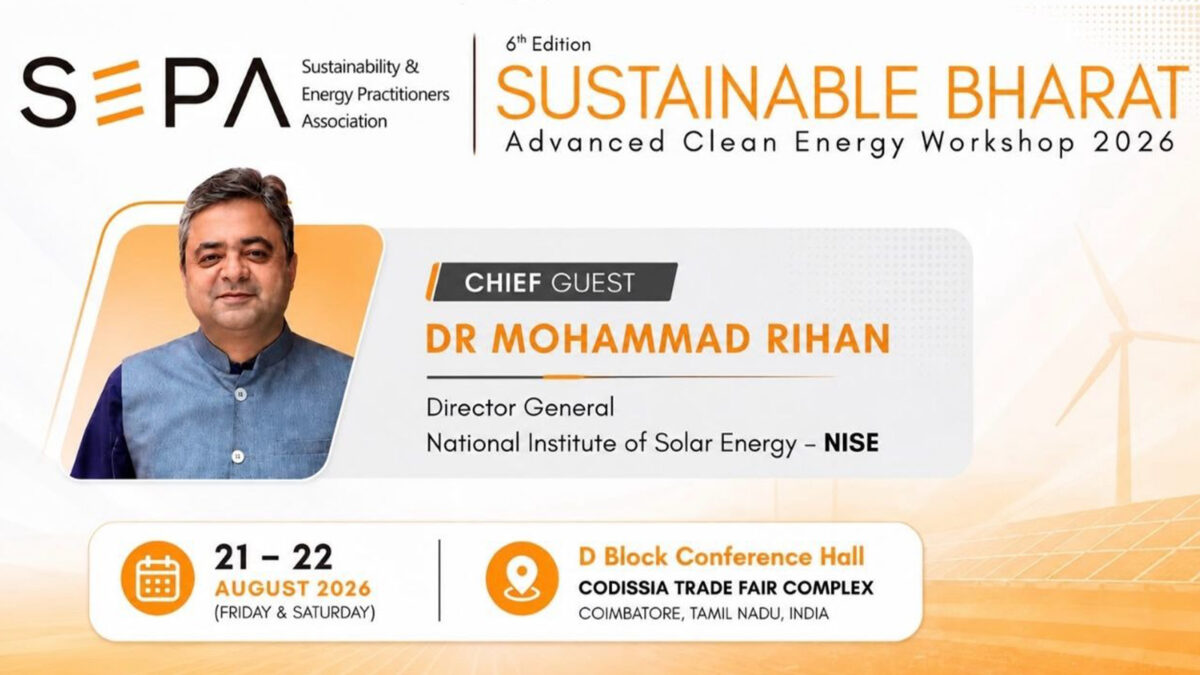 SEPA Sustainability & Energy Practitioners Association

6th Edition
SUSTAINABLE BHARAT
Advanced Clean Energy Workshop 2026

CHIEF GUEST
DR MOHAMMAD RIHAN
Director General
National Institute of Solar Energy – NISE

21 – 22
AUGUST 2026
(FRIDAY & SATURDAY)

D Block Conference Hall
CODISSIA TRADE FAIR COMPLEX
COIMBATORE, TAMIL NADU, INDIA